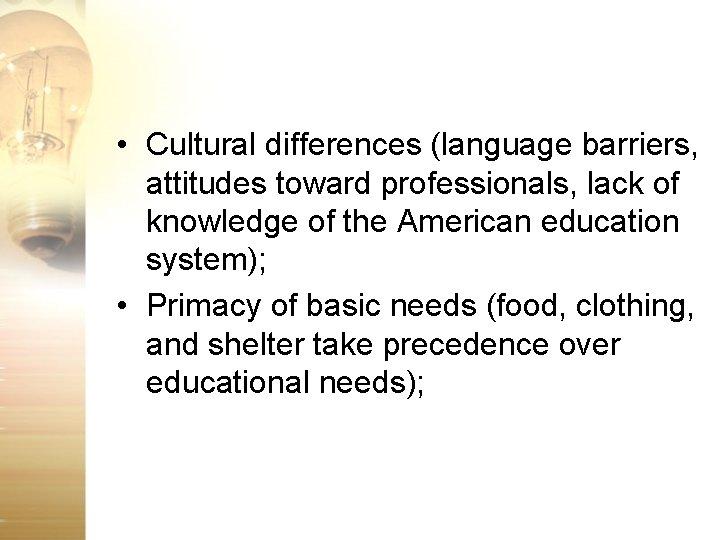 • Cultural differences (language barriers, attitudes toward professionals, lack of knowledge of the American education system);

• Primacy of basic needs (food, clothing, and shelter take precedence over educational needs);